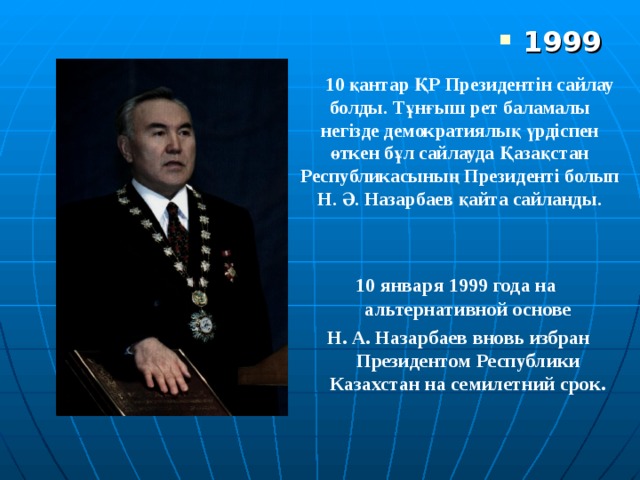 1999

10 қантар ҚР Президентін сайлау болды. Тұңғыш рет баламалы негізде демократиялық үрдіспен өткен бұл сайлауда Қазақстан Республикасының Президенті болып Н. Ә. Назарбаев қайта сайланды.

10 января 1999 года на альтернативной основе

Н. А. Назарбаев вновь избран Президентом Республики Казахстан на семилетний срок.